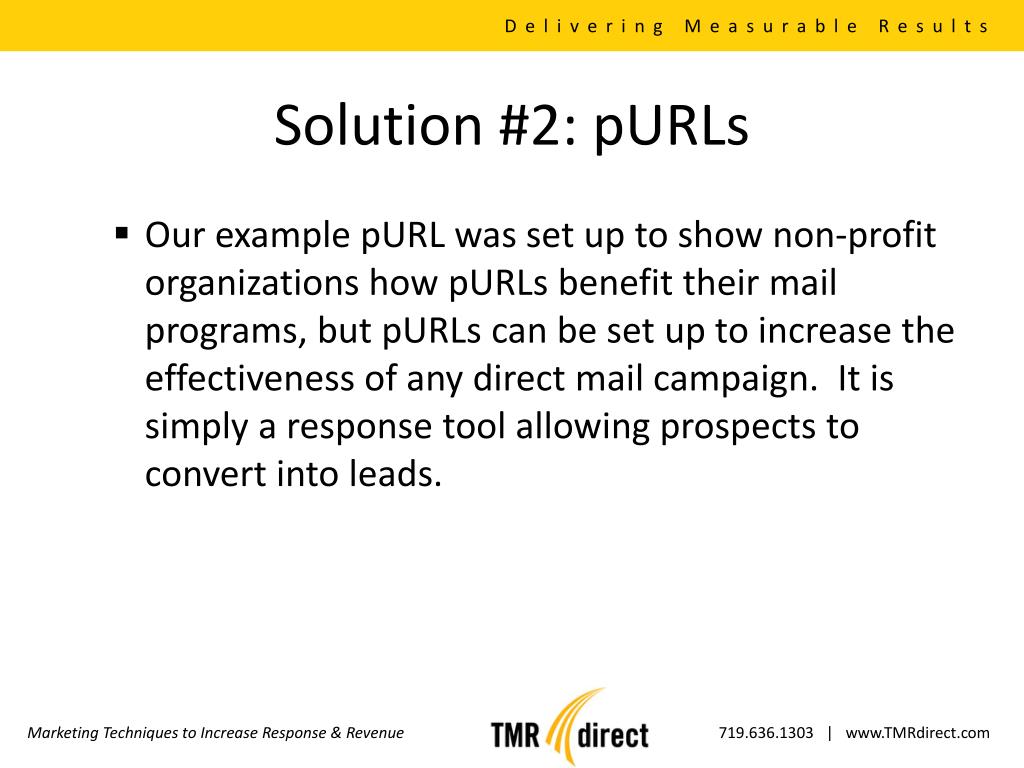 Delivering Measurable Results

Solution #2: pURLs

▪ Our example pURL was set up to show non-profit organizations how pURLs benefit their mail programs, but pURLs can be set up to increase the effectiveness of any direct mail campaign. It is simply a response tool allowing prospects to convert into leads.

Marketing Techniques to Increase Response & Revenue

TMR direct

719.636.1303 | www.TMRdirect.com